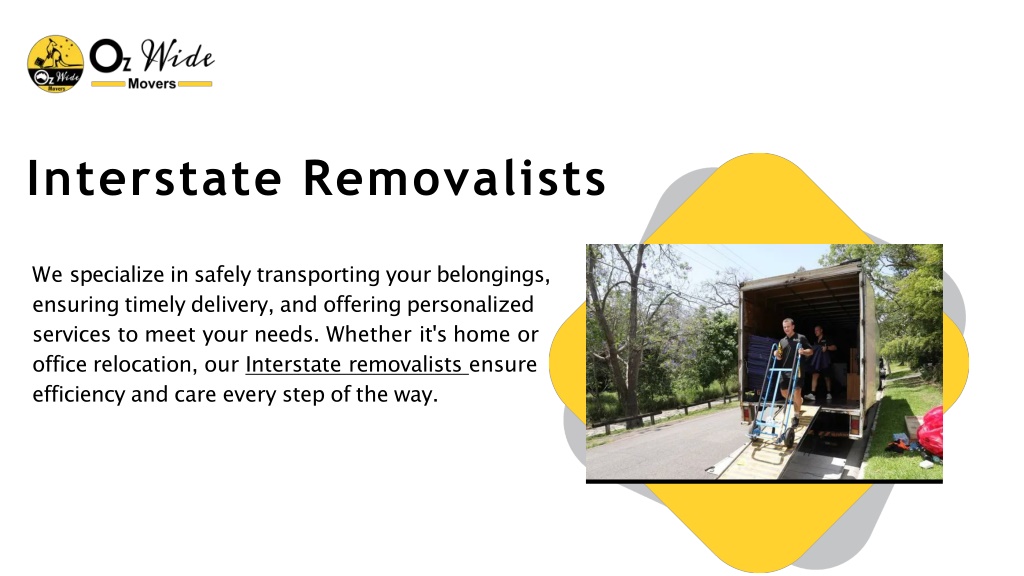 Oz Wide Movers

Oz Wide Movers

Interstate Removalists

We specialize in safely transporting your belongings, ensuring timely delivery, and offering personalized services to meet your needs. Whether it's home or office relocation, our Interstate removalists ensure efficiency and care every step of the way.